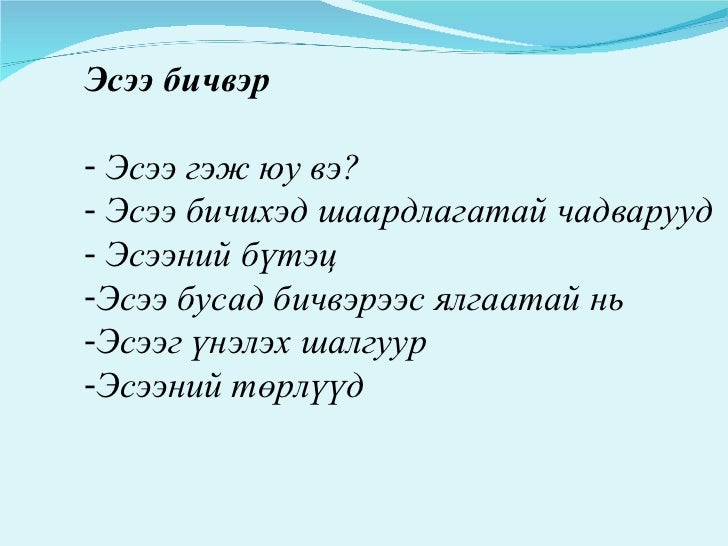 Эсээ бичвэр

- Эсээ гэж юу вэ?
- Эсээ бичихэд шаардлагатай чадварууд
- Эсээний бүтэц
-Эсээ бусад бичвэрээс ялгаатай нь
-Эсээг үнэлэх шалгуур
-Эсээний төрлүүд